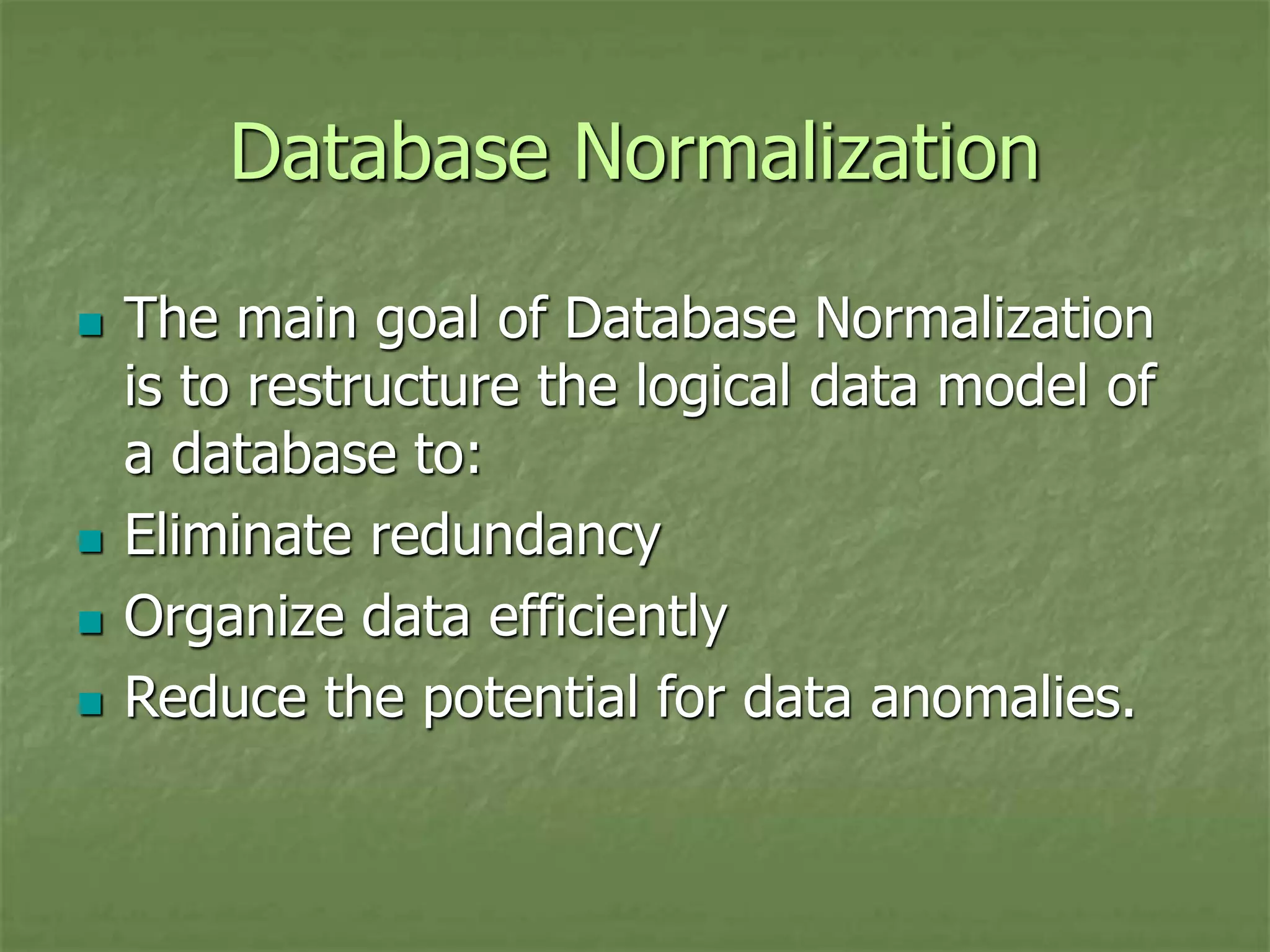 Database Normalization

- The main goal of Database Normalization is to restructure the logical data model of a database to:
- Eliminate redundancy
- Organize data efficiently
- Reduce the potential for data anomalies.